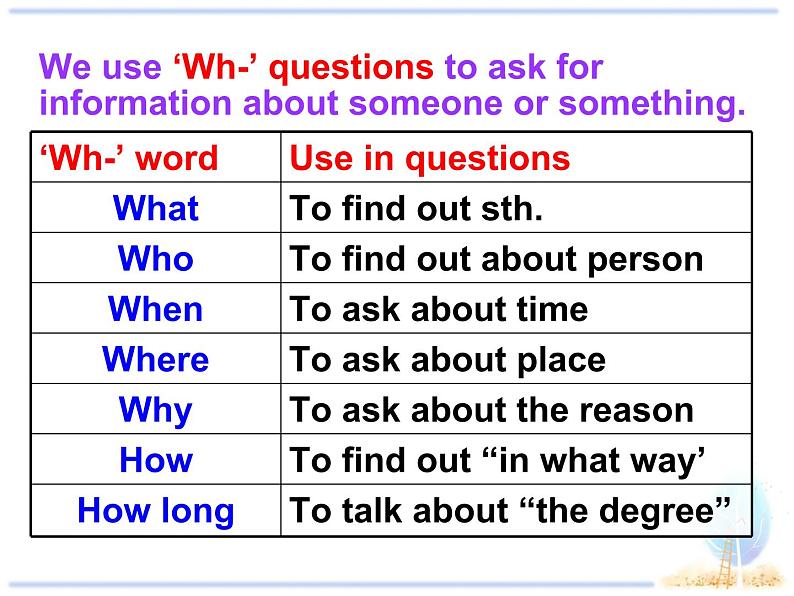 We use ‘Wh-’ questions to ask for information about someone or something.

| ‘Wh-’ word | Use in questions |
|---|---|
| What | To find out sth. |
| Who | To find out about person |
| When | To ask about time |
| Where | To ask about place |
| Why | To ask about the reason |
| How | To find out “in what way’ |
| How long | To talk about “the degree” |